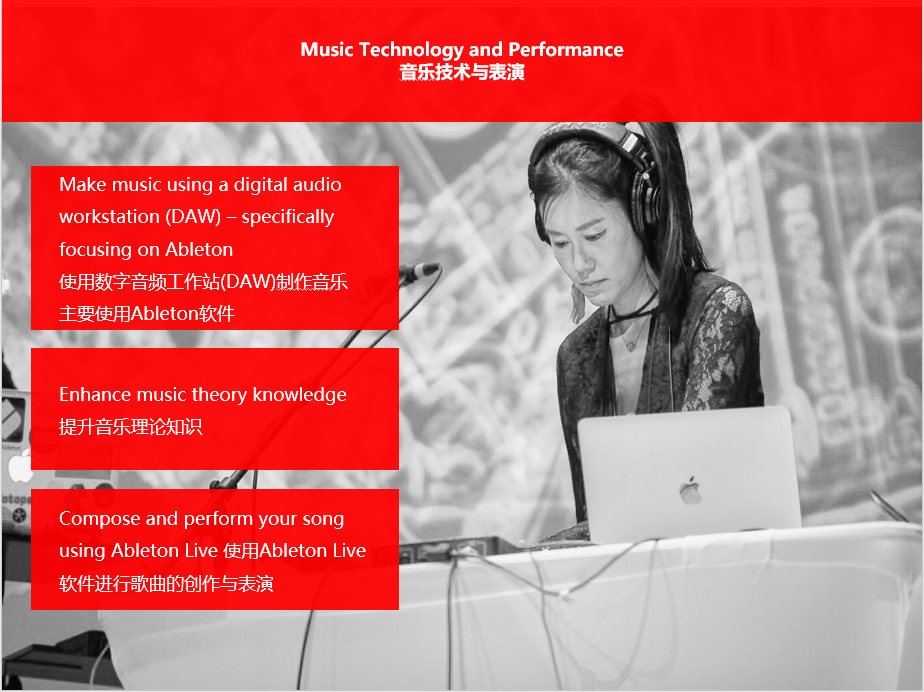 Music Technology and Performance
音乐技术与表演

Make music using a digital audio workstation (DAW) – specifically focusing on Ableton
使用数字音频工作站(DAW)制作音乐
主要使用Ableton软件

Enhance music theory knowledge
提升音乐理论知识

Compose and perform your song using Ableton Live 使用Ableton Live 软件进行歌曲的创作与表演